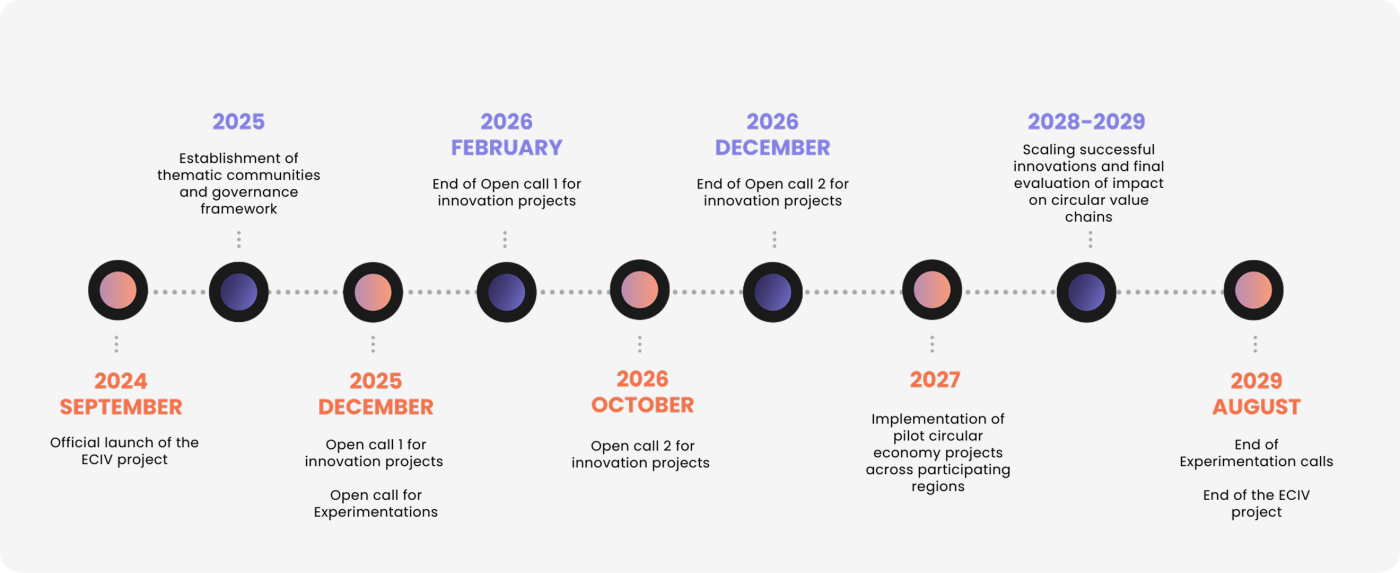 2024
SEPTEMBER

Official launch of the ECIV project

2025

Establishment of thematic communities and governance framework

2025
DECEMBER

Open call 1 for innovation projects

Open call for Experimentations

2026
FEBRUARY

End of Open call 1 for innovation projects

2026
OCTOBER

Open call 2 for innovation projects

2026
DECEMBER

End of Open call 2 for innovation projects

2027

Implementation of pilot circular economy projects across participating regions

2028-2029

Scaling successful innovations and final evaluation of impact on circular value chains

2029
AUGUST

End of Experimentation calls

End of the ECIV project